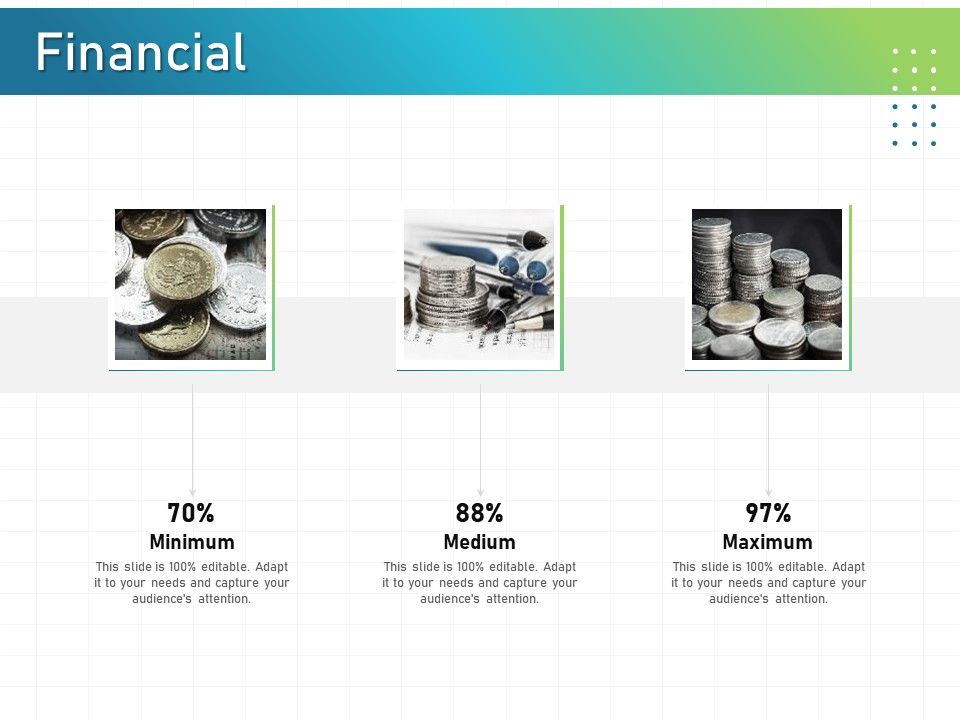 Financial

70%
Minimum
This slide is 100% editable. Adapt it to your needs and capture your audience's attention.

88%
Medium
This slide is 100% editable. Adapt it to your needs and capture your audience's attention.

97%
Maximum
This slide is 100% editable. Adapt it to your needs and capture your audience's attention.